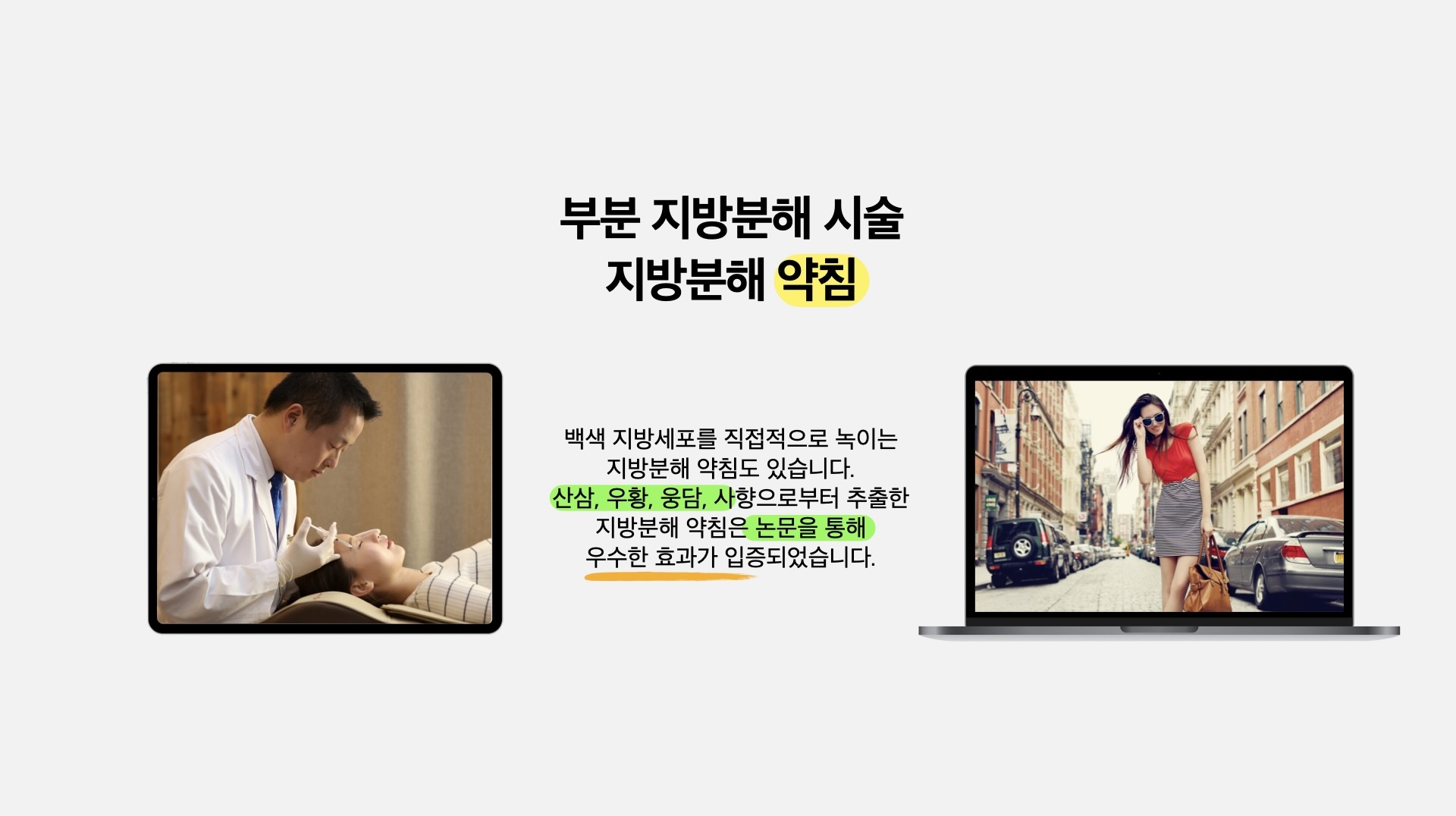 부분 지방분해 시술
지방분해 약침

백색 지방세포를 직접적으로 녹이는 지방분해 약침도 있습니다. 산삼, 우황, 웅담, 사향으로부터 추출한 지방분해 약침은 논문을 통해 우수한 효과가 입증되었습니다.